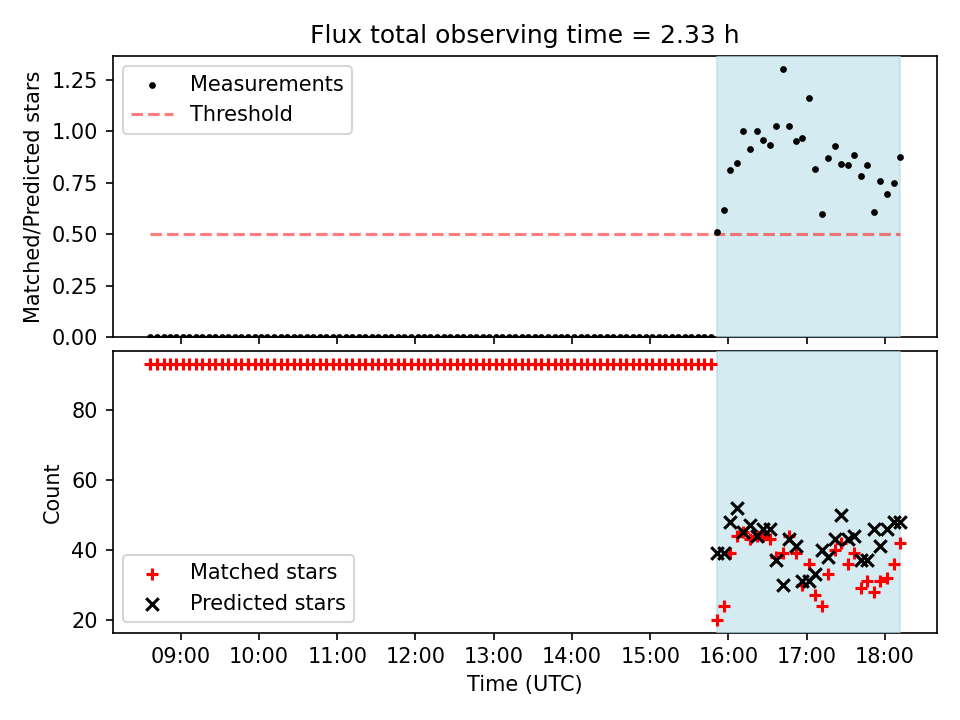 Flux total observing time = 2.33 h

Matched/Predicted stars

1.25
1.00
0.75
0.50
0.25
0.00

Measurements
Threshold

Count

80
60
40
20

Matched stars
Predicted stars

09:00 10:00 11:00 12:00 13:00 14:00 15:00 16:00 17:00 18:00

Time (UTC)